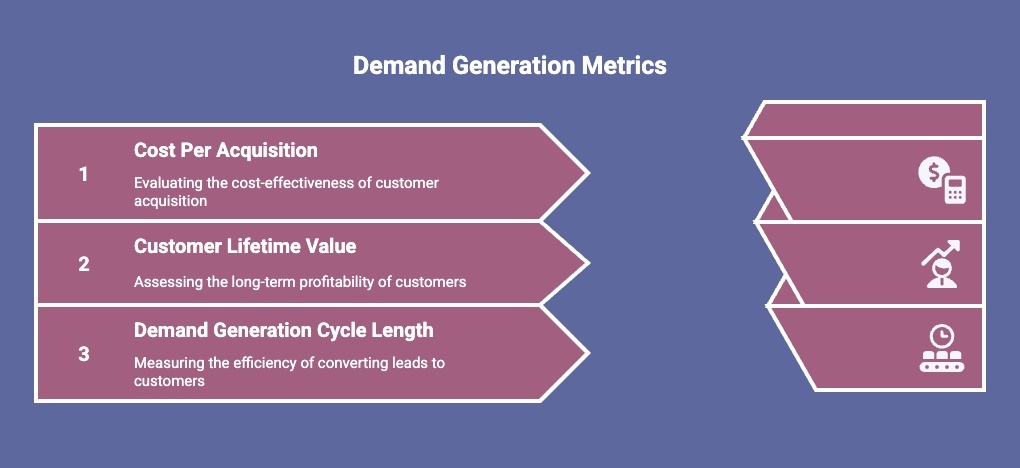 Demand Generation Metrics

1

Cost Per Acquisition

Evaluating the cost-effectiveness of customer acquisition

2

Customer Lifetime Value

Assessing the long-term profitability of customers

3

Demand Generation Cycle Length

Measuring the efficiency of converting leads to customers